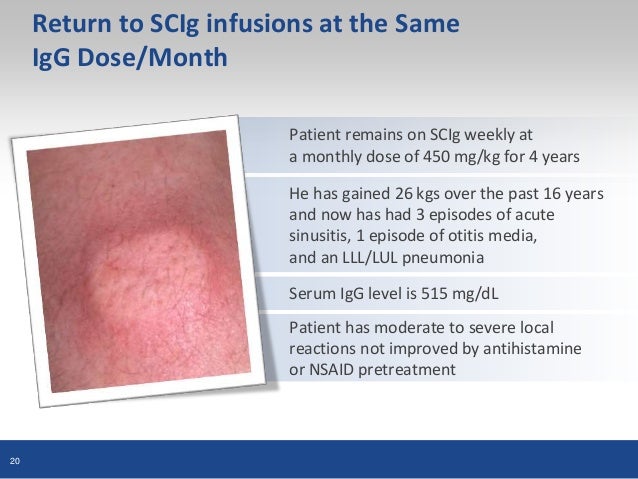 Return to SCIg infusions at the Same IgG Dose/Month

Patient remains on SCIg weekly at a monthly dose of 450 mg/kg for 4 years

He has gained 26 kgs over the past 16 years and now has had 3 episodes of acute sinusitis, 1 episode of otitis media, and an LLL/LUL pneumonia

Serum IgG level is 515 mg/dL

Patient has moderate to severe local reactions not improved by antihistamine or NSAID pretreatment

20